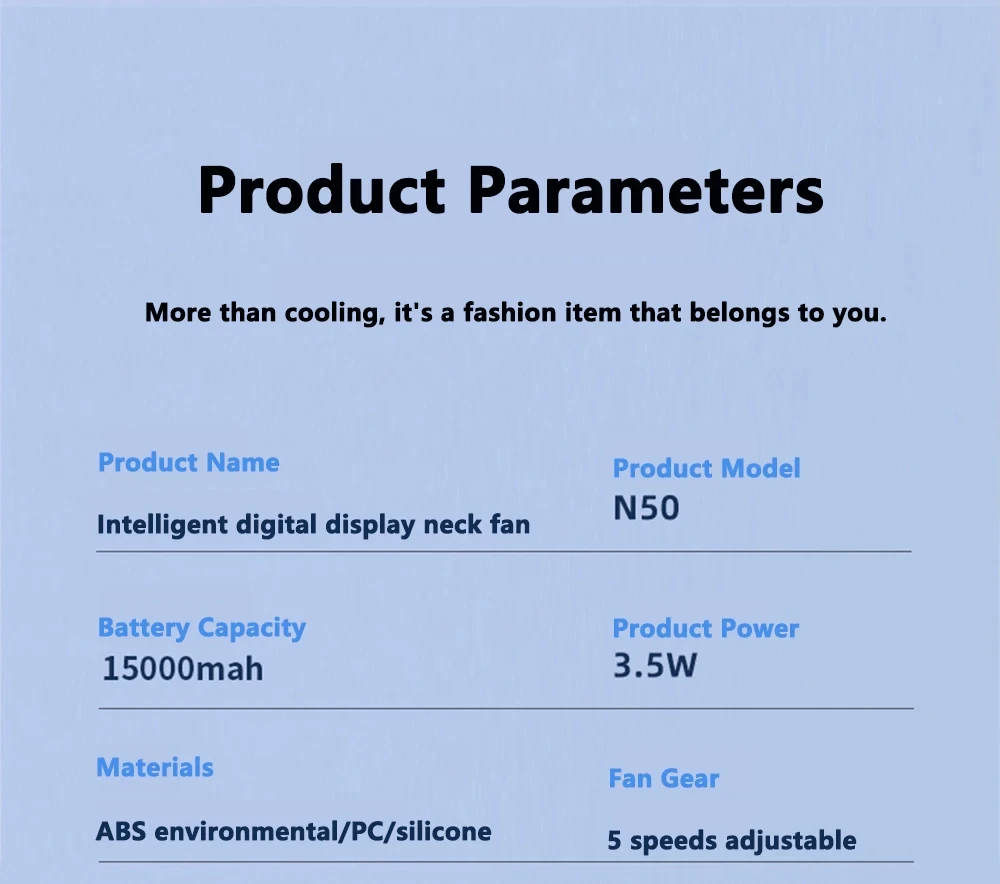 Product Parameters

More than cooling, it's a fashion item that belongs to you.

Product Name
Intelligent digital display neck fan

Product Model
N50

Battery Capacity
15000mah

Product Power
3.5W

Materials
ABS environmental/PC/silicone

Fan Gear
5 speeds adjustable